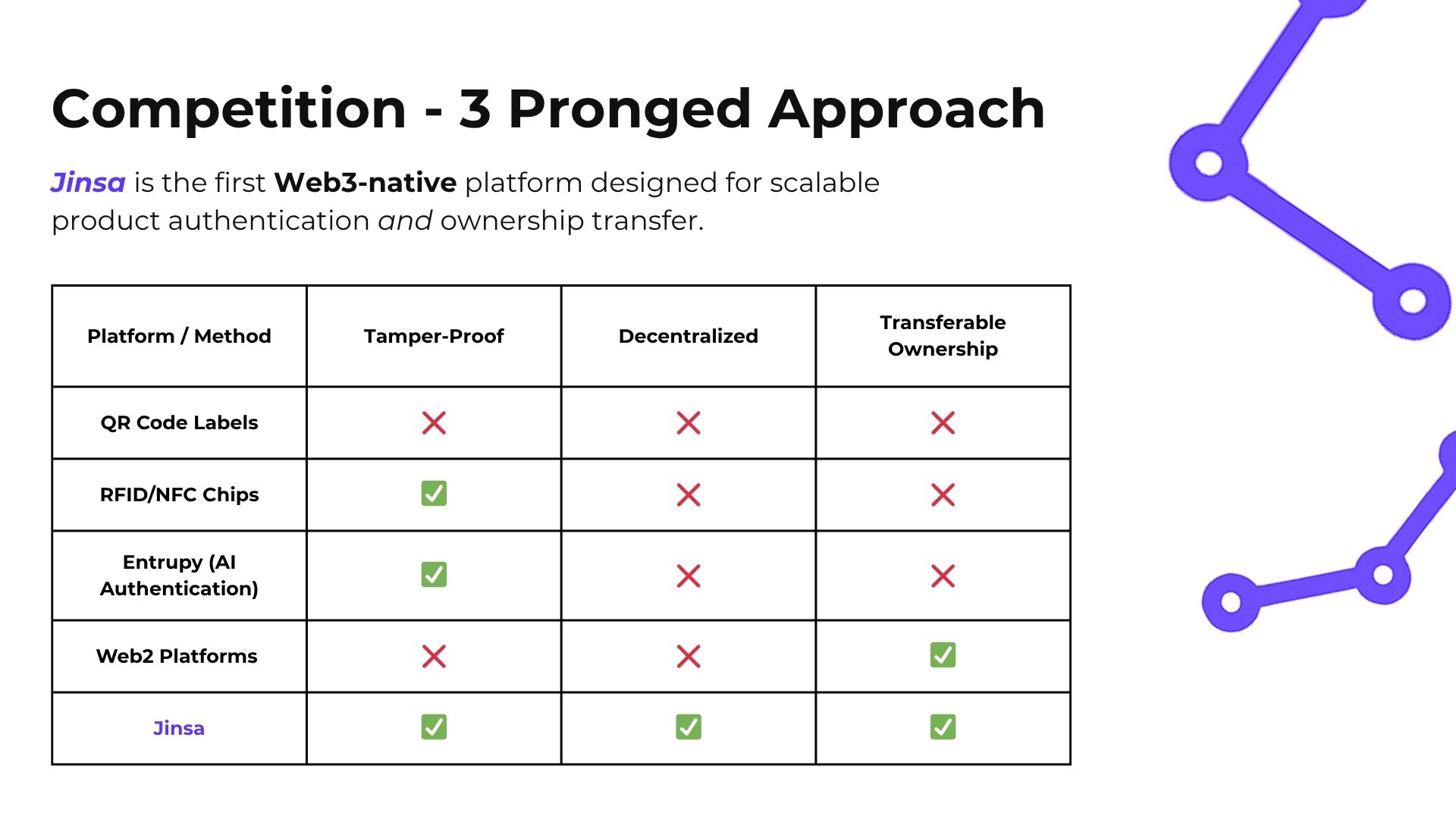 Competition - 3 Pronged Approach

Jinsa is the first Web3-native platform designed for scalable product authentication and ownership transfer.

| Platform / Method | Tamper-Proof | Decentralized | Transferable Ownership |
|---|---|---|---|
| QR Code Labels | ❌ | ❌ | ❌ |
| RFID/NFC Chips | ✅ | ❌ | ❌ |
| Entrupy (AI Authentication) | ✅ | ❌ | ❌ |
| Web2 Platforms | ❌ | ❌ | ✅ |
| Jinsa | ✅ | ✅ | ✅ |